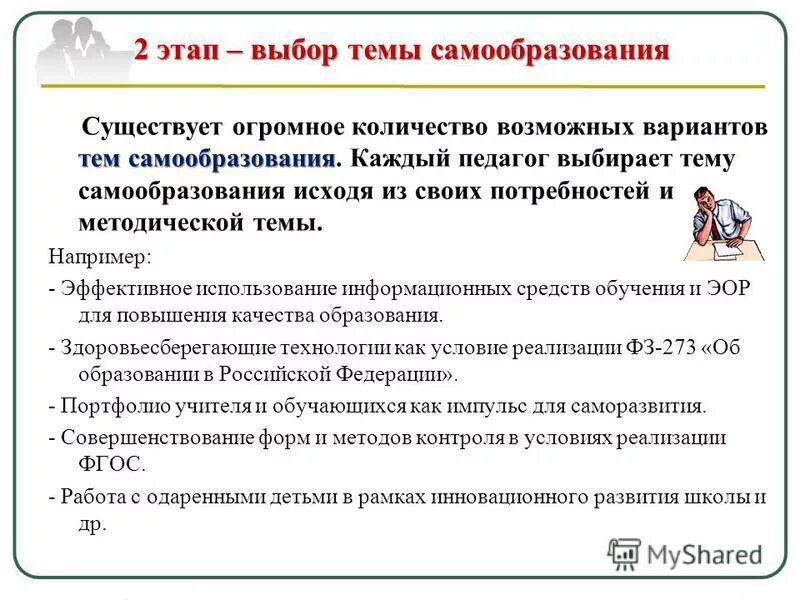 2 этап – выбор темы самообразования

Существует огромное количество возможных вариантов тем самообразования. Каждый педагог выбирает тему самообразования исходя из своих потребностей и методической темы.

Например:

- Эффективное использование информационных средств обучения и ЭОР для повышения качества образования.

- Здоровьесберегающие технологии как условие реализации ФЗ-273 «Об образовании в Российской Федерации».

- Портфолио учителя и обучающихся как импульс для саморазвития.

- Совершенствование форм и методов контроля в условиях реализации ФГОС.

- Работа с одаренными детьми в рамках инновационного развития школы и др.

MyShared